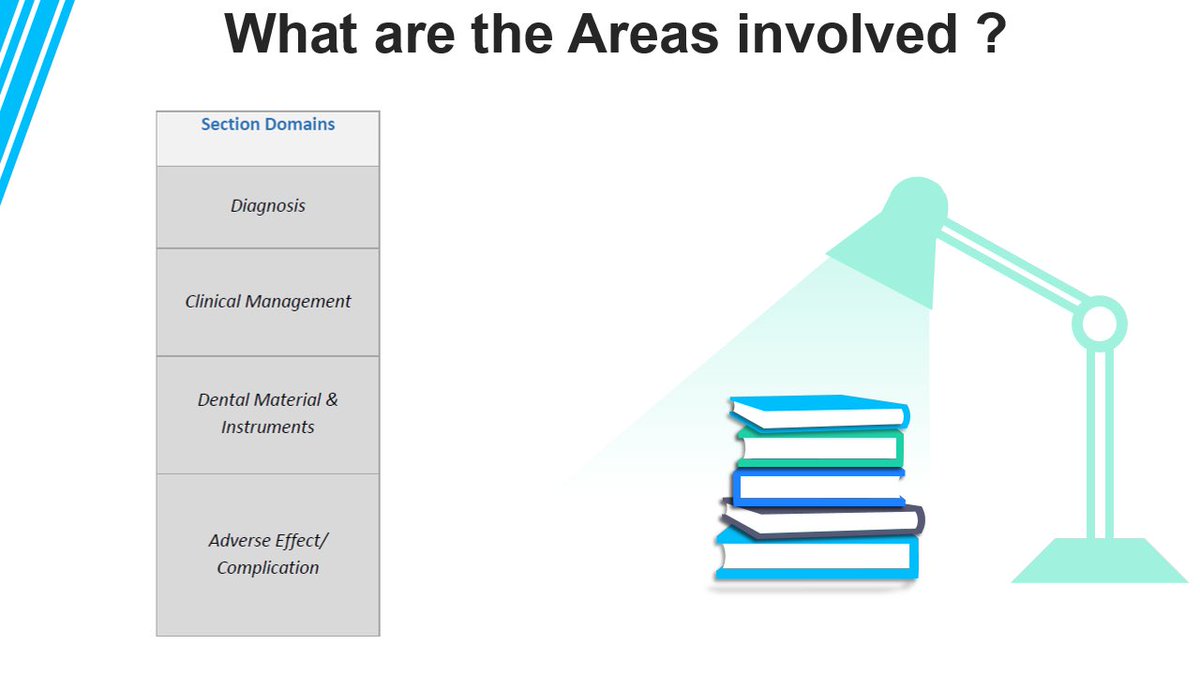 What are the Areas involved ?

| Section Domains |
|---|
| Diagnosis |
| Clinical Management |
| Dental Material & Instruments |
| Adverse Effect/ Complication |